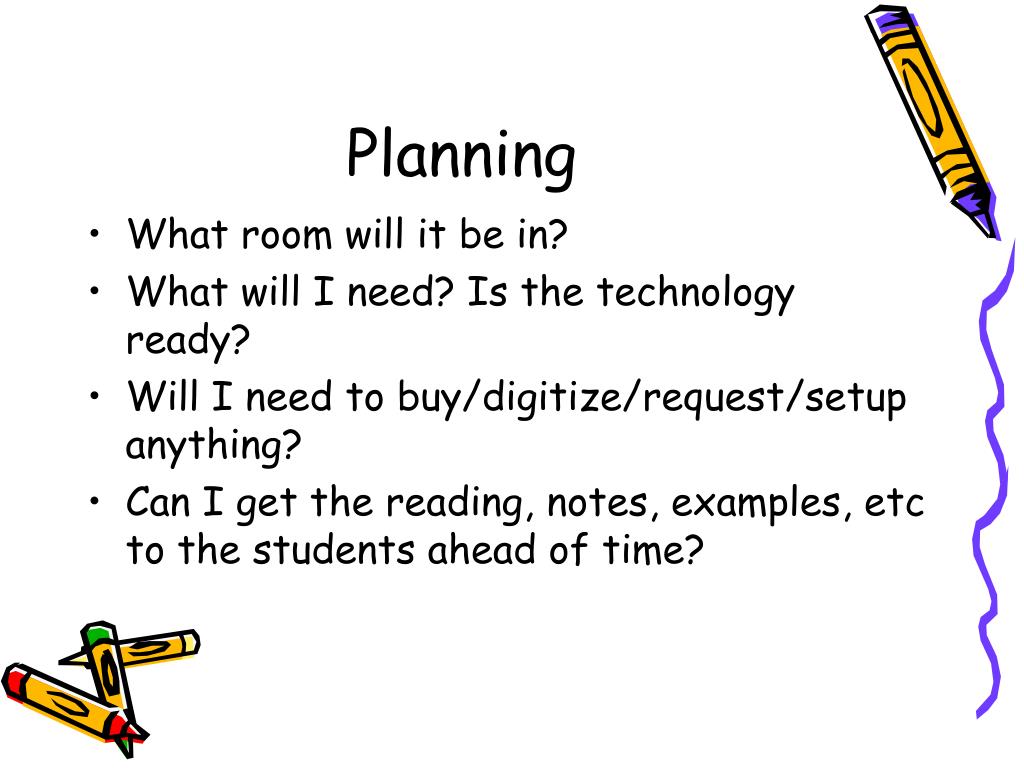 Planning

• What room will it be in?
• What will I need? Is the technology ready?
• Will I need to buy/digitize/request/setup anything?
• Can I get the reading, notes, examples, etc to the students ahead of time?